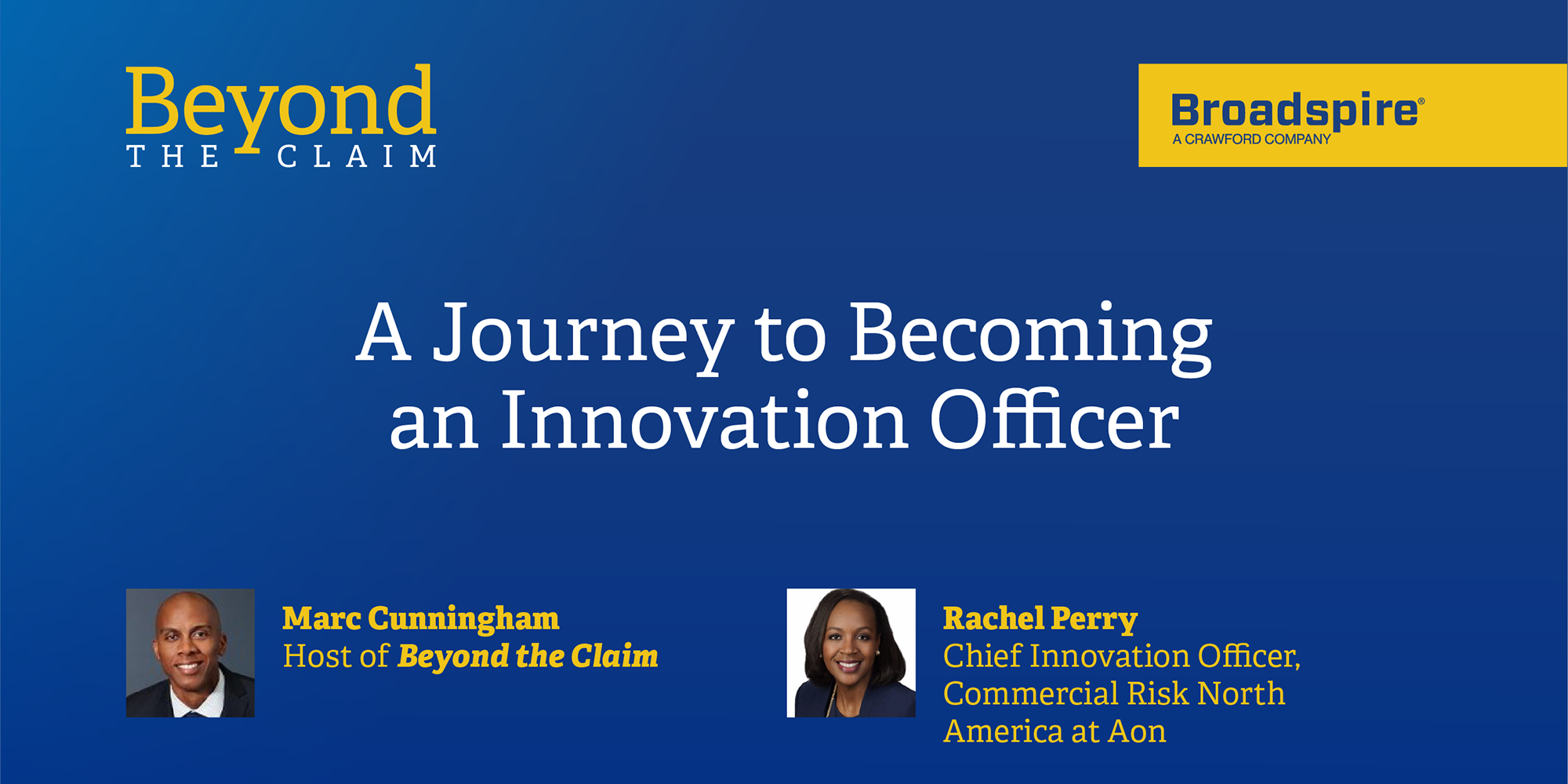 Beyond
THE CLAIM

Broadspire®
A CRAWFORD COMPANY

A Journey to Becoming an Innovation Officer

Marc Cunningham
Host of Beyond the Claim

Rachel Perry
Chief Innovation Officer, Commercial Risk North America at Aon